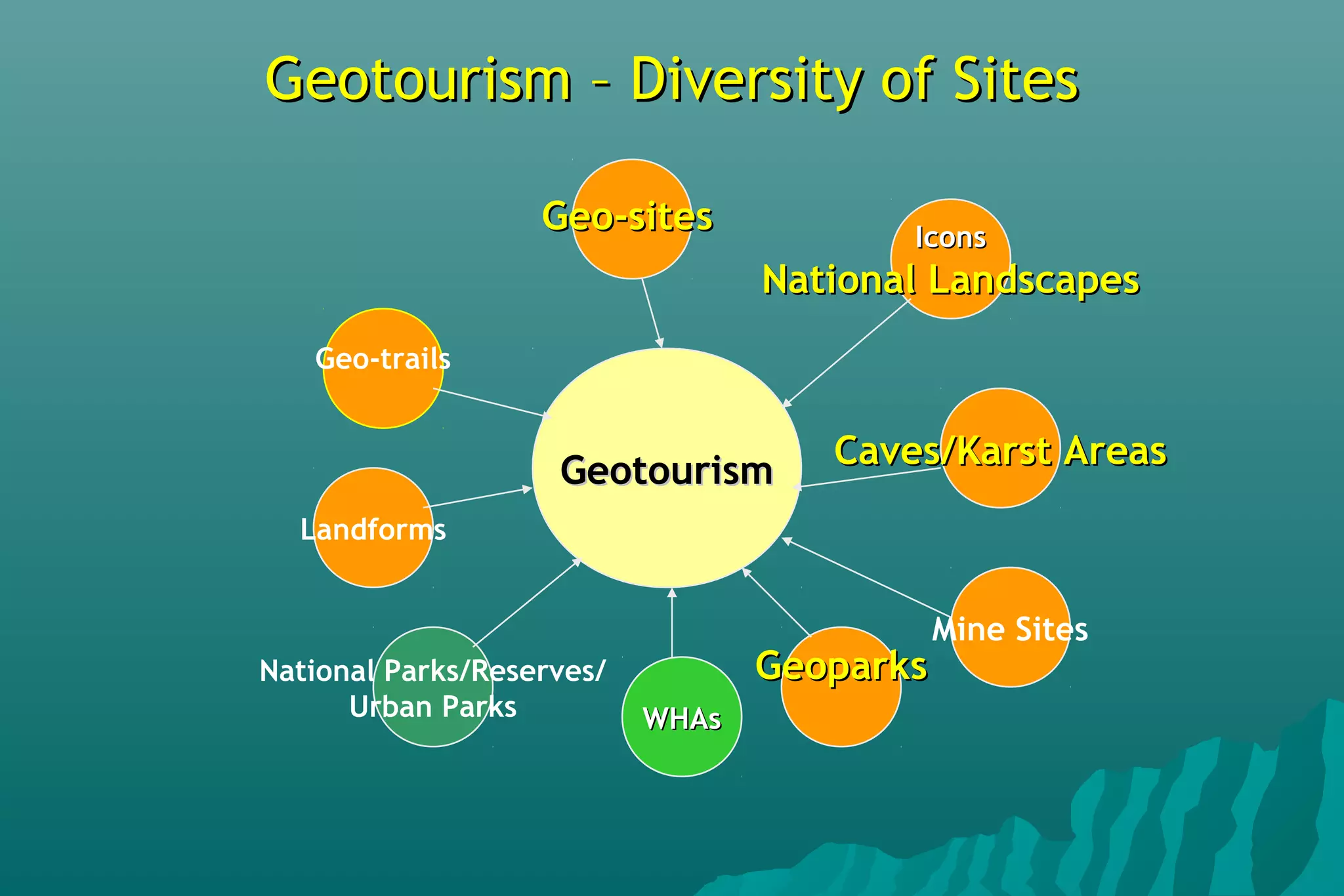 Geotourism – Diversity of Sites

Geo-sites

Icons
National Landscapes

Geo-trails

Geotourism

Caves/Karst Areas

Landforms

Mine Sites

National Parks/Reserves/
Urban Parks

WHAs

Geoparks